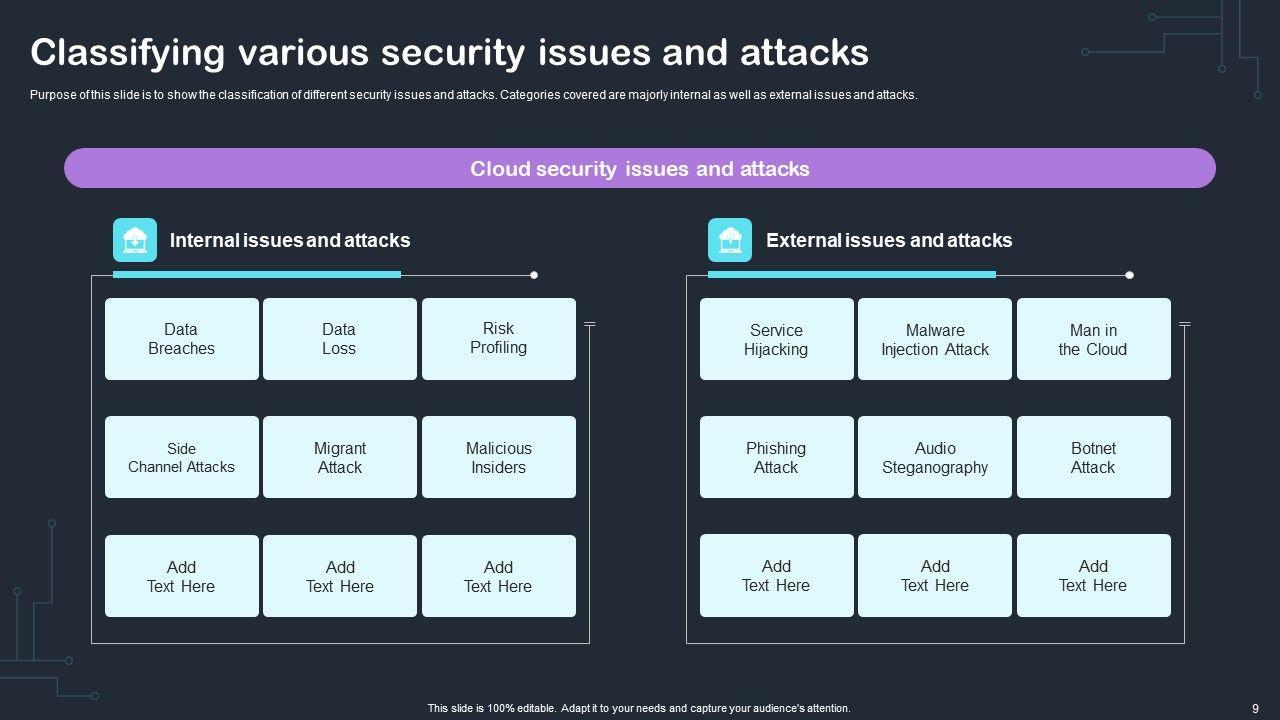 Classifying various security issues and attacks

Purpose of this slide is to show the classification of different security issues and attacks. Categories covered are majorly internal as well as external issues and attacks.

Cloud security issues and attacks

Internal issues and attacks

Data Breaches

Data Loss

Risk Profiling

Side Channel Attacks

Migrant Attack

Malicious Insiders

Add Text Here

Add Text Here

Add Text Here

External issues and attacks

Service Hijacking

Malware Injection Attack

Man in the Cloud

Phishing Attack

Audio Steganography

Botnet Attack

Add Text Here

Add Text Here

Add Text Here

This slide is 100% editable. Adapt it to your needs and capture your audience's attention.

9